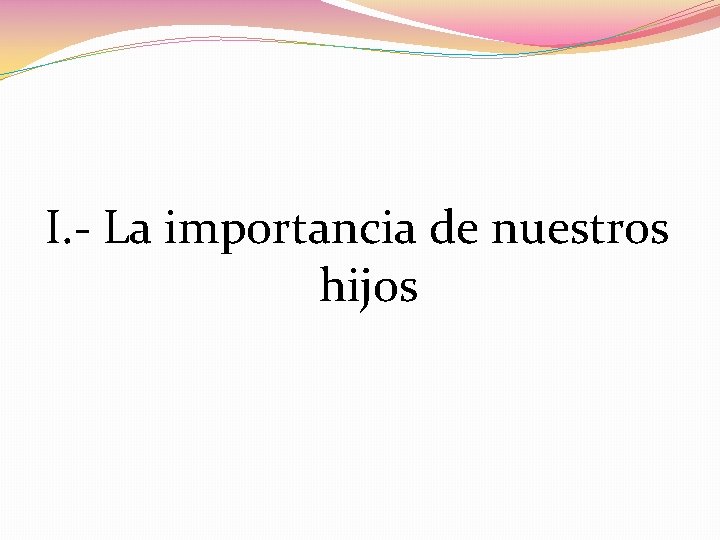 I.- La importancia de nuestros hijos